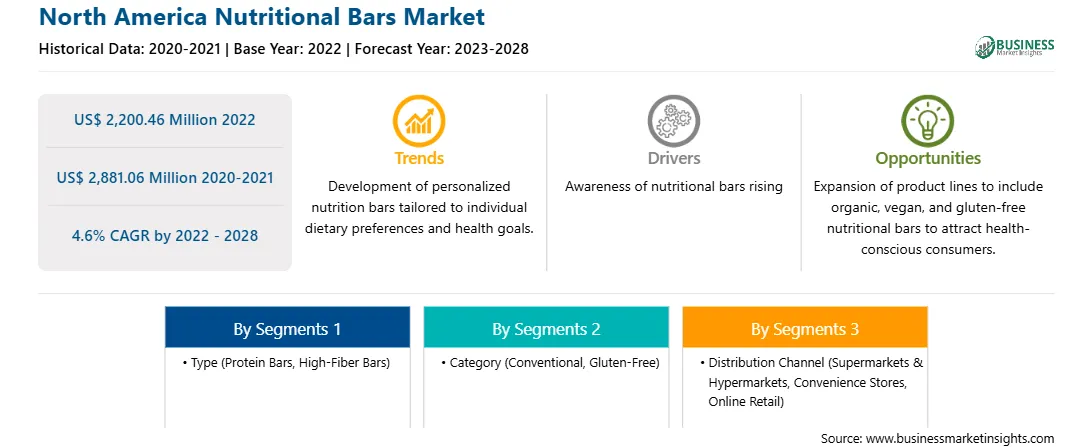 North America Nutritional Bars Market

Historical Data: 2020-2021 | Base Year: 2022 | Forecast Year: 2023-2028

BUSINESS Market Insights

US$ 2,200.46 Million 2022

US$ 2,881.06 Million 2020-2021

4.6% CAGR by 2022 - 2028

Trends

Development of personalized nutrition bars tailored to individual dietary preferences and health goals.

Drivers

Awareness of nutritional bars rising

Opportunities

Expansion of product lines to include organic, vegan, and gluten-free nutritional bars to attract health-conscious consumers.

By Segments 1

• Type (Protein Bars, High-Fiber Bars)

By Segments 2

• Category (Conventional, Gluten-Free)

By Segments 3

• Distribution Channel (Supermarkets & Hypermarkets, Convenience Stores, Online Retail)

Source: www.businessmarketinsights.com